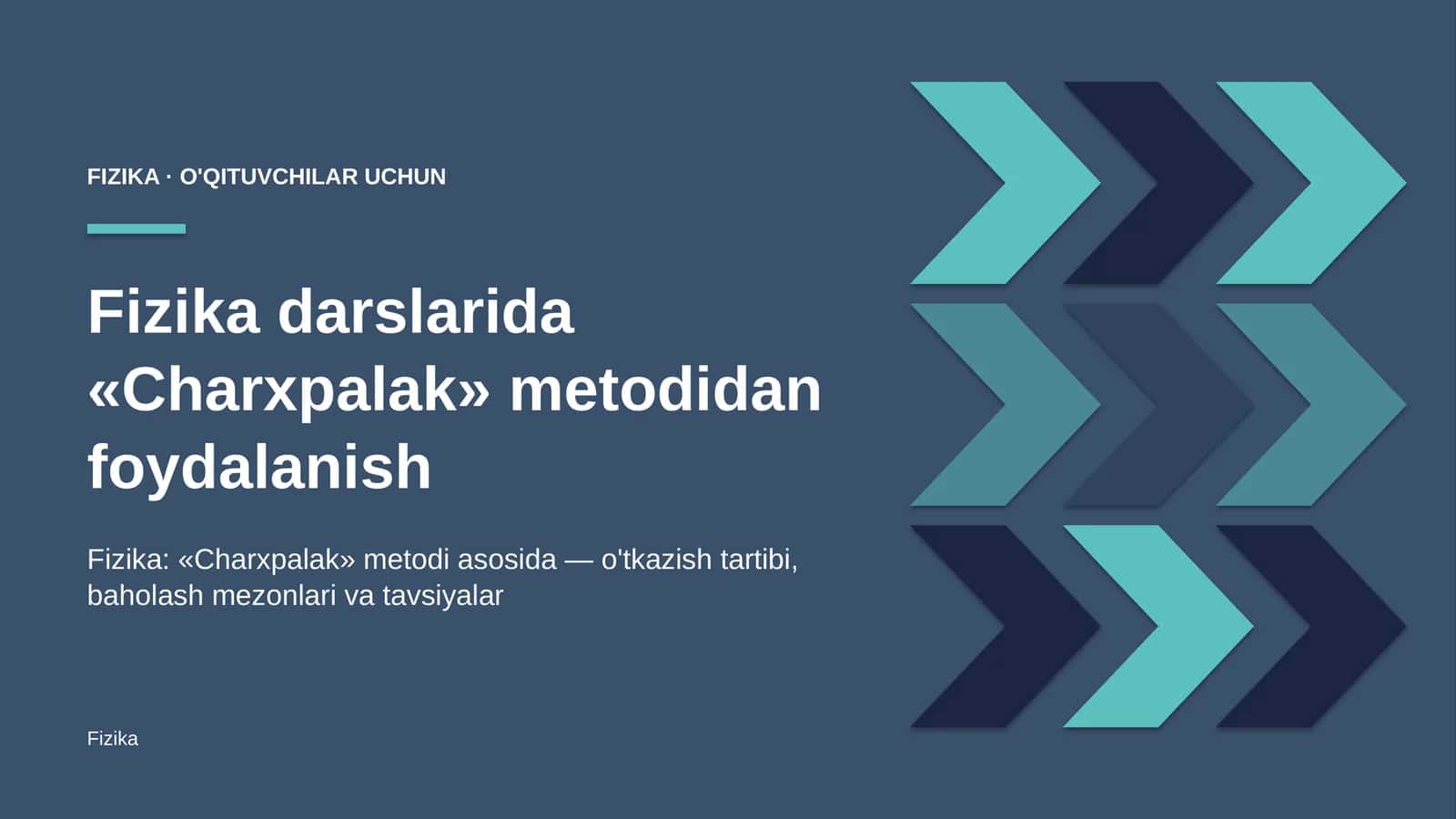 FIZIKA · O'QITUVCHILAR UCHUN

Fizika darslarida «Charxpalak» metodidan foydalanish

Fizika: «Charxpalak» metodi asosida — o'tkazish tartibi, baholash mezonlari va tavsiyalar

Fizika